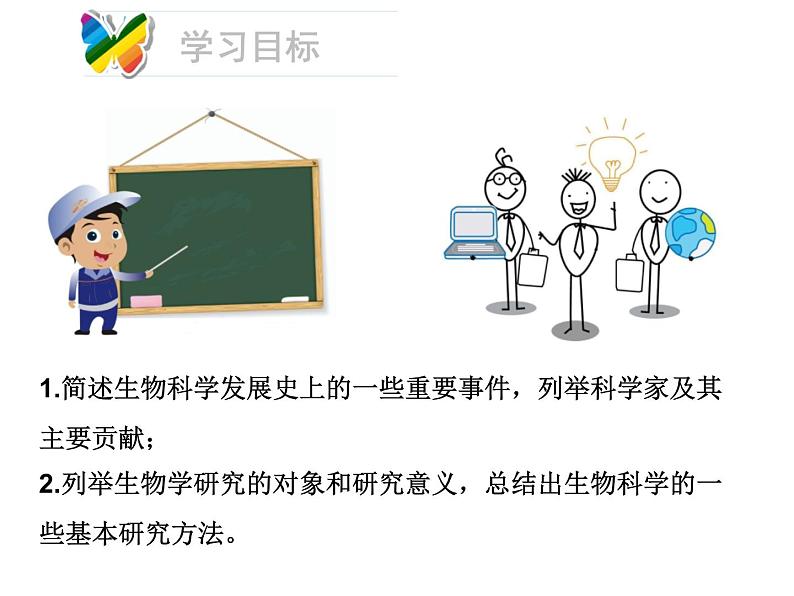 学习目标

1.简述生物科学发展史上的一些重要事件，列举科学家及其主要贡献；

2.列举生物学研究的对象和研究意义，总结出生物科学的一些基本研究方法。